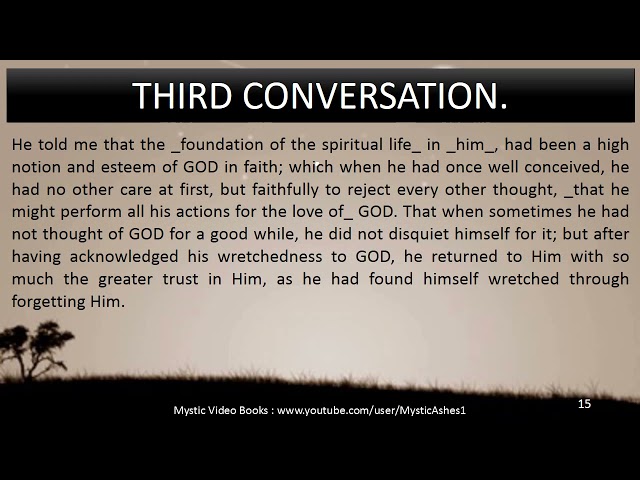 THIRD CONVERSATION.

He told me that the _foundation of the spiritual life_ in _him_, had been a high notion and esteem of GOD in faith; which when he had once well conceived, he had no other care at first, but faithfully to reject every other thought, _that he might perform all his actions for the love of_ GOD. That when sometimes he had not thought of GOD for a good while, he did not disquiet himself for it; but after having acknowledged his wretchedness to GOD, he returned to Him with so much the greater trust in Him, as he had found himself wretched through forgetting Him.

Mystic Video Books : www.youtube.com/user/MysticAshes1

15